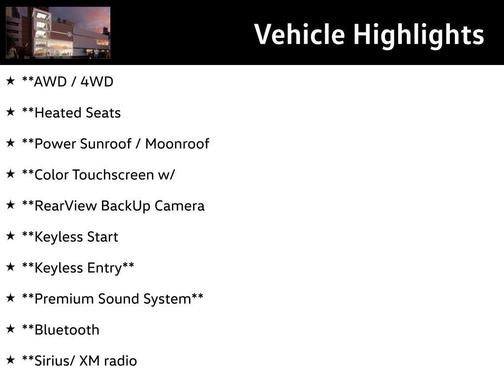 Vehicle Highlights

★ **AWD / 4WD

★ **Heated Seats

★ **Power Sunroof / Moonroof

★ **Color Touchscreen w/

★ **RearView BackUp Camera

★ **Keyless Start

★ **Keyless Entry**

★ **Premium Sound System**

★ **Bluetooth

★ **Sirius/ XM radio